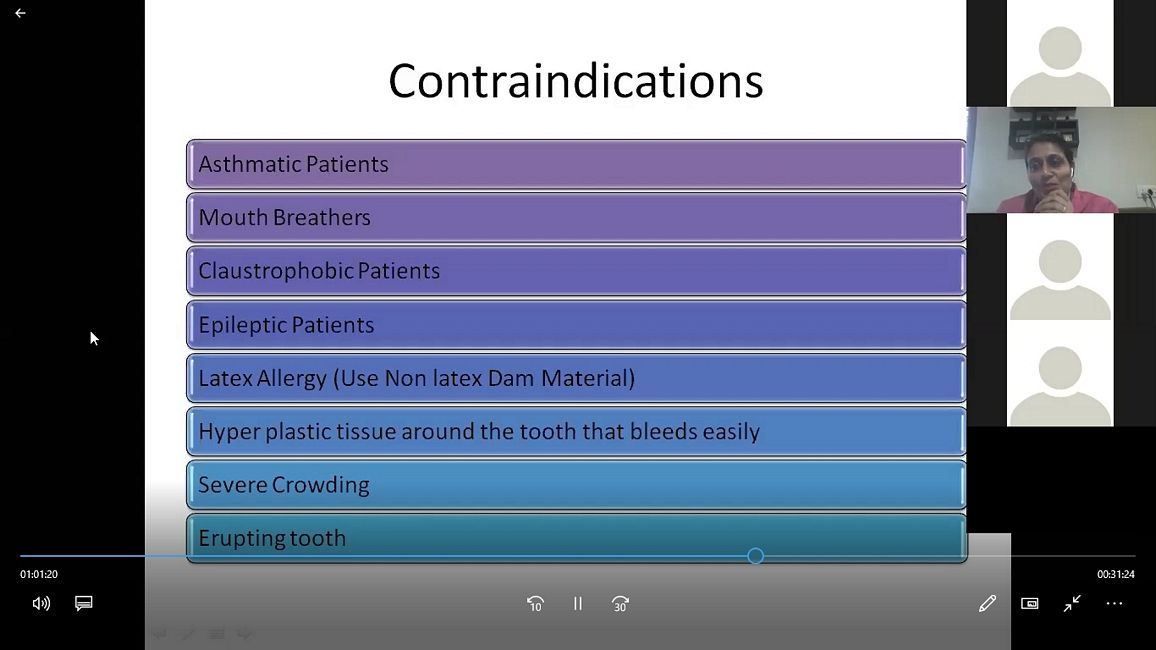 Contraindications

Asthmatic Patients

Mouth Breathers

Claustrophobic Patients

Epileptic Patients

Latex Allergy (Use Non latex Dam Material)

Hyper plastic tissue around the tooth that bleeds easily

Severe Crowding

Erupting tooth

01:01:20

00:31:24

10

30